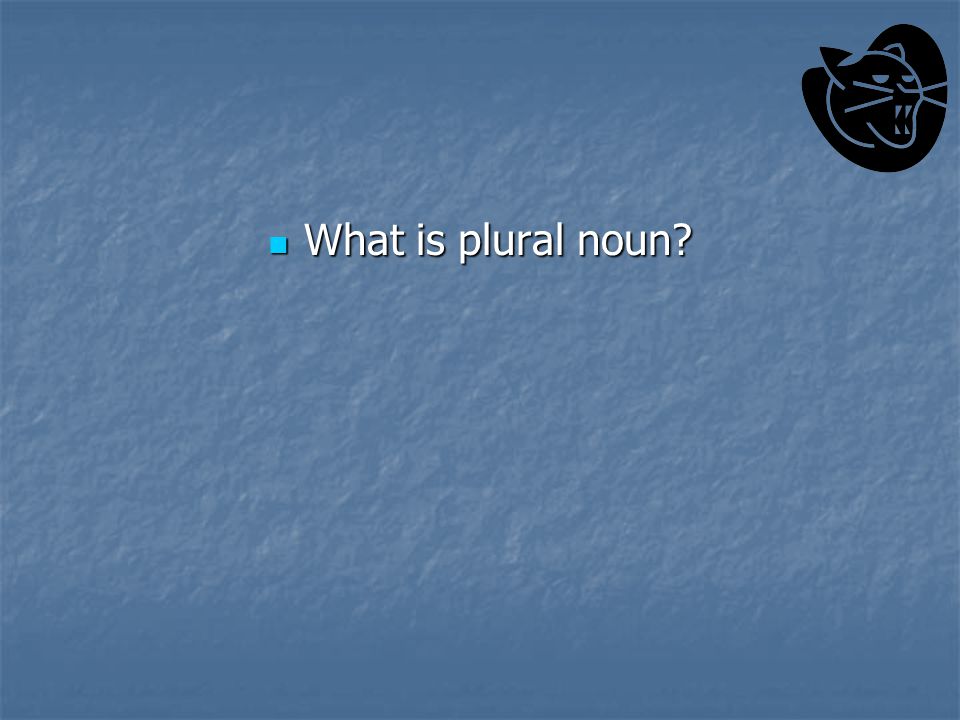 What is plural noun?